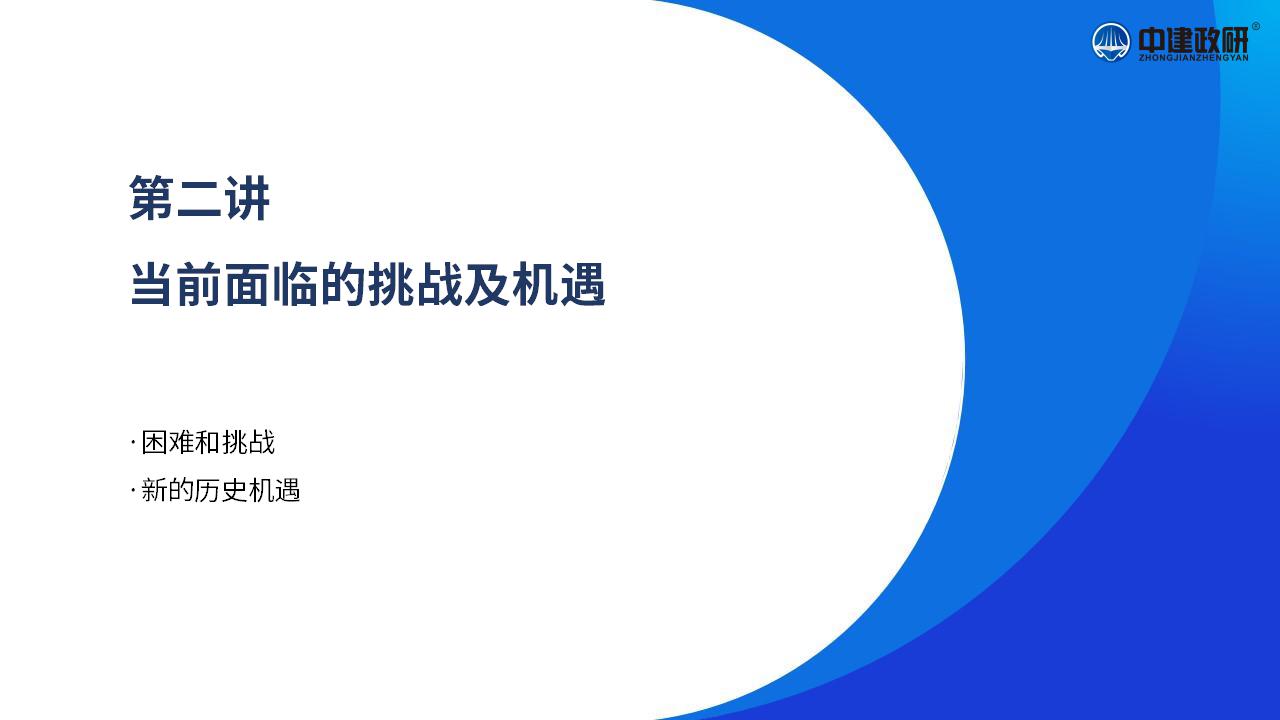 中建政研®
ZHONGJIANZHENGYAN

第二讲

当前面临的挑战及机遇

· 困难和挑战
· 新的历史机遇